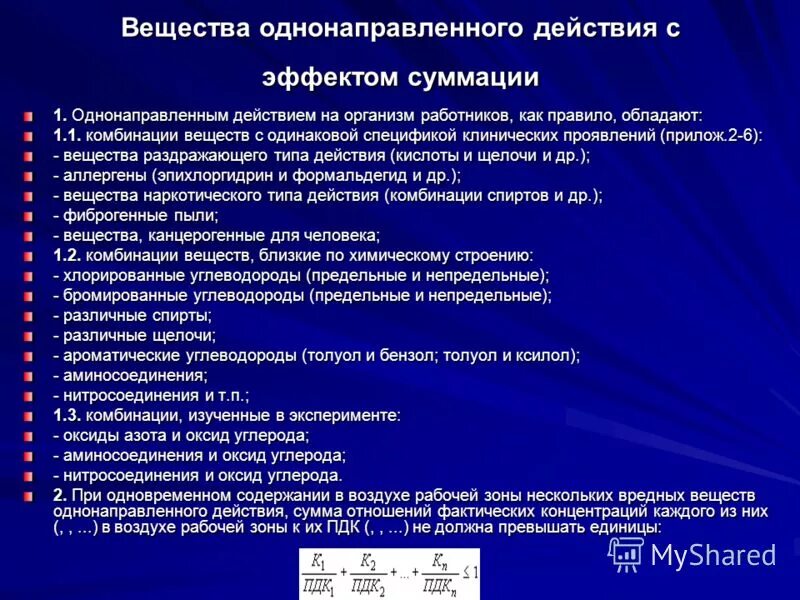 Вещества однонаправленного действия с эффектом суммации

1. Однонаправленным действием на организм работников, как правило, обладают:
1.1. комбинации веществ с одинаковой спецификой клинических проявлений (прилож.2-6):
- вещества раздражающего типа действия (кислоты и щелочи и др.);
- аллергены (эпихлоргидрин и формальдегид и др.);
- вещества наркотического типа действия (комбинации спиртов и др.);
- фиброгенные пыли;
- вещества, канцерогенные для человека;
1.2. комбинации веществ, близкие по химическому строению:
- хлорированные углеводороды (предельные и непредельные);
- бромированные углеводороды (предельные и непредельные);
- различные спирты;
- различные щелочи;
- ароматические углеводороды (толуол и бензол; толуол и ксилол);
- аминосоединения;
- нитросоединения и т.п.;
1.3. комбинации, изученные в эксперименте:
- оксиды азота и оксид углерода;
- аминосоединения и оксид углерода;
- нитросоединения и оксид углерода.
2. При одновременном содержании в воздухе рабочей зоны нескольких вредных веществ однонаправленного действия, сумма отношений фактических концентраций каждого из них (, , ...) в воздухе рабочей зоны к их ПДК (, , ...) не должна превышать единицы:

$\frac{K_1}{ПДК_1} + \frac{K_2}{ПДК_2} + ... + \frac{K_n}{ПДК_n} \leq 1$

MyShared